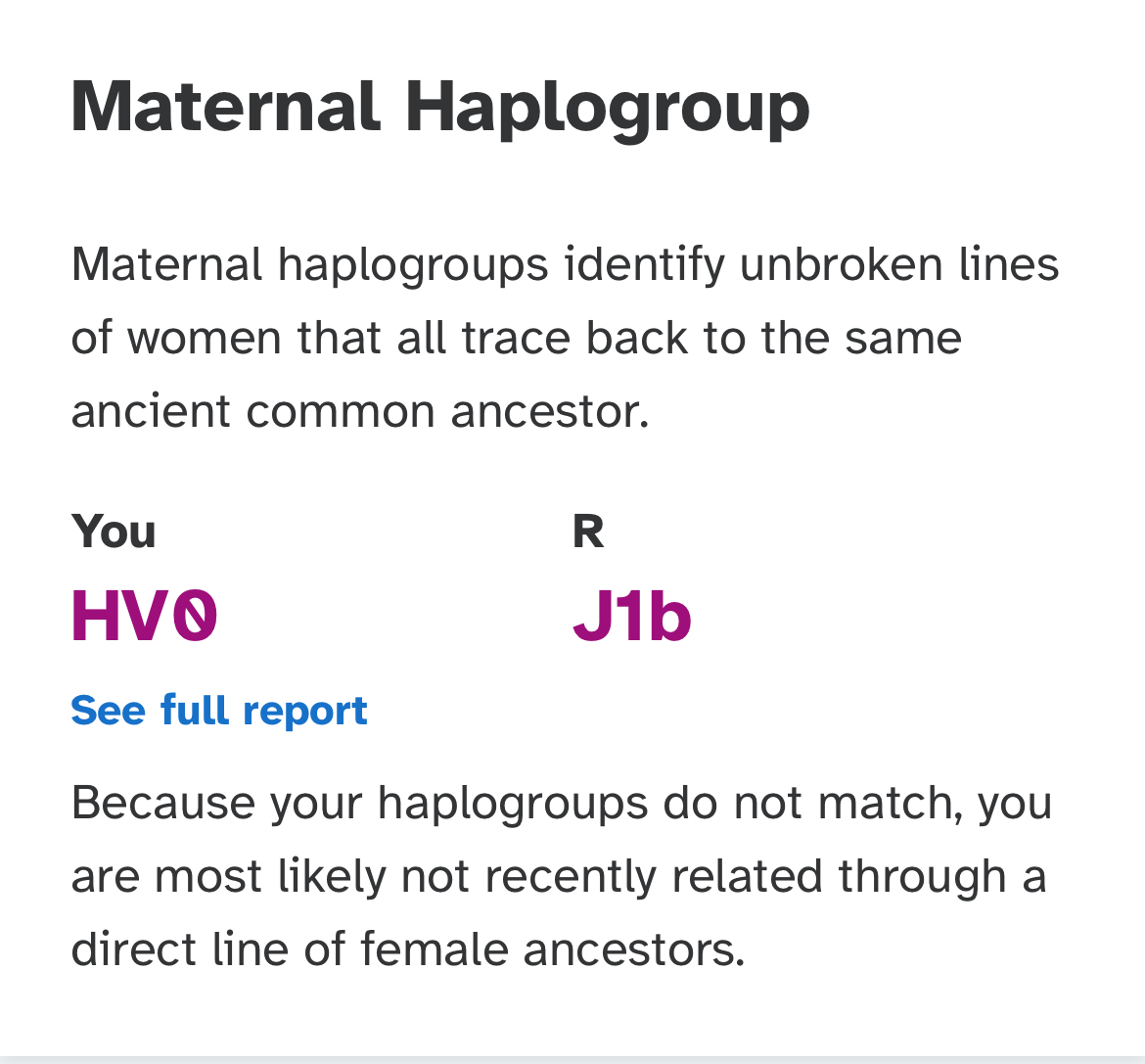 Maternal Haplogroup

Maternal haplogroups identify unbroken lines of women that all trace back to the same ancient common ancestor.

You
HV0

R
J1b

See full report

Because your haplogroups do not match, you are most likely not recently related through a direct line of female ancestors.